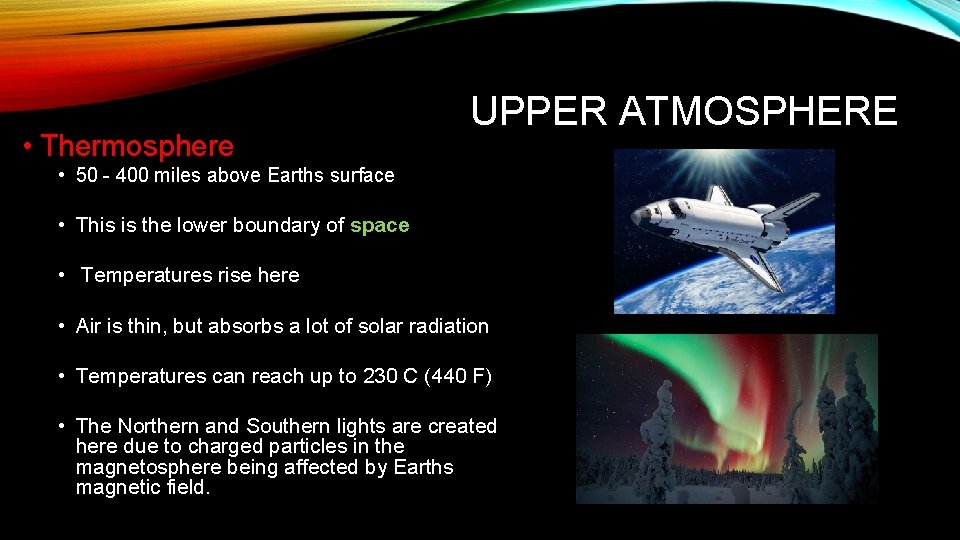 UPPER ATMOSPHERE

• Thermosphere

• 50 - 400 miles above Earths surface

• This is the lower boundary of space

• Temperatures rise here

• Air is thin, but absorbs a lot of solar radiation

• Temperatures can reach up to 230 C (440 F)

• The Northern and Southern lights are created here due to charged particles in the magnetosphere being affected by Earths magnetic field.